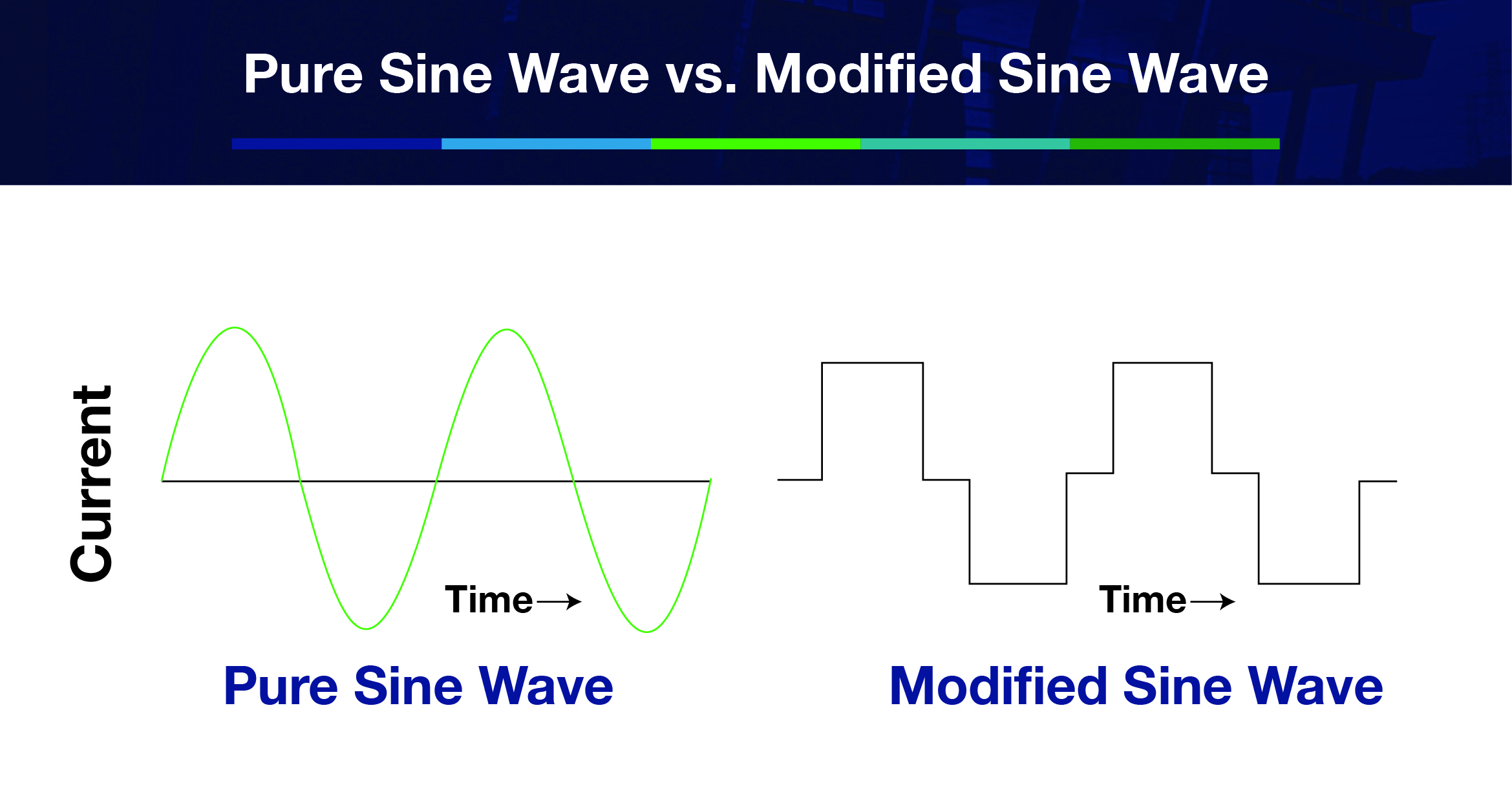 Pure Sine Wave vs. Modified Sine Wave

Current

Time→

Pure Sine Wave

Time→

Modified Sine Wave